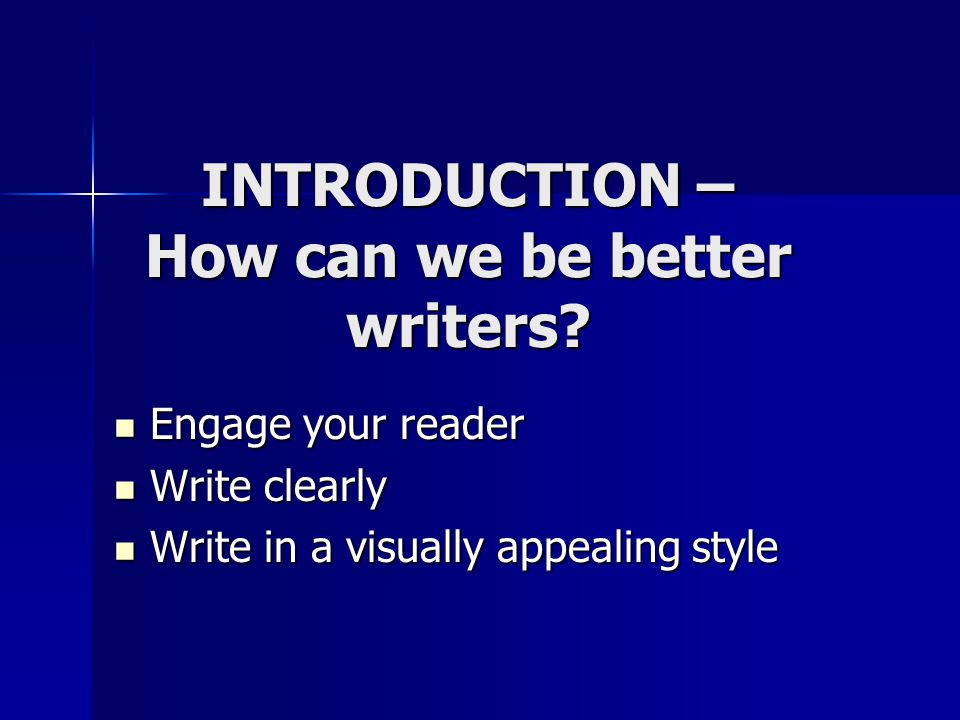 INTRODUCTION –
How can we be better writers?

- Engage your reader
- Write clearly
- Write in a visually appealing style